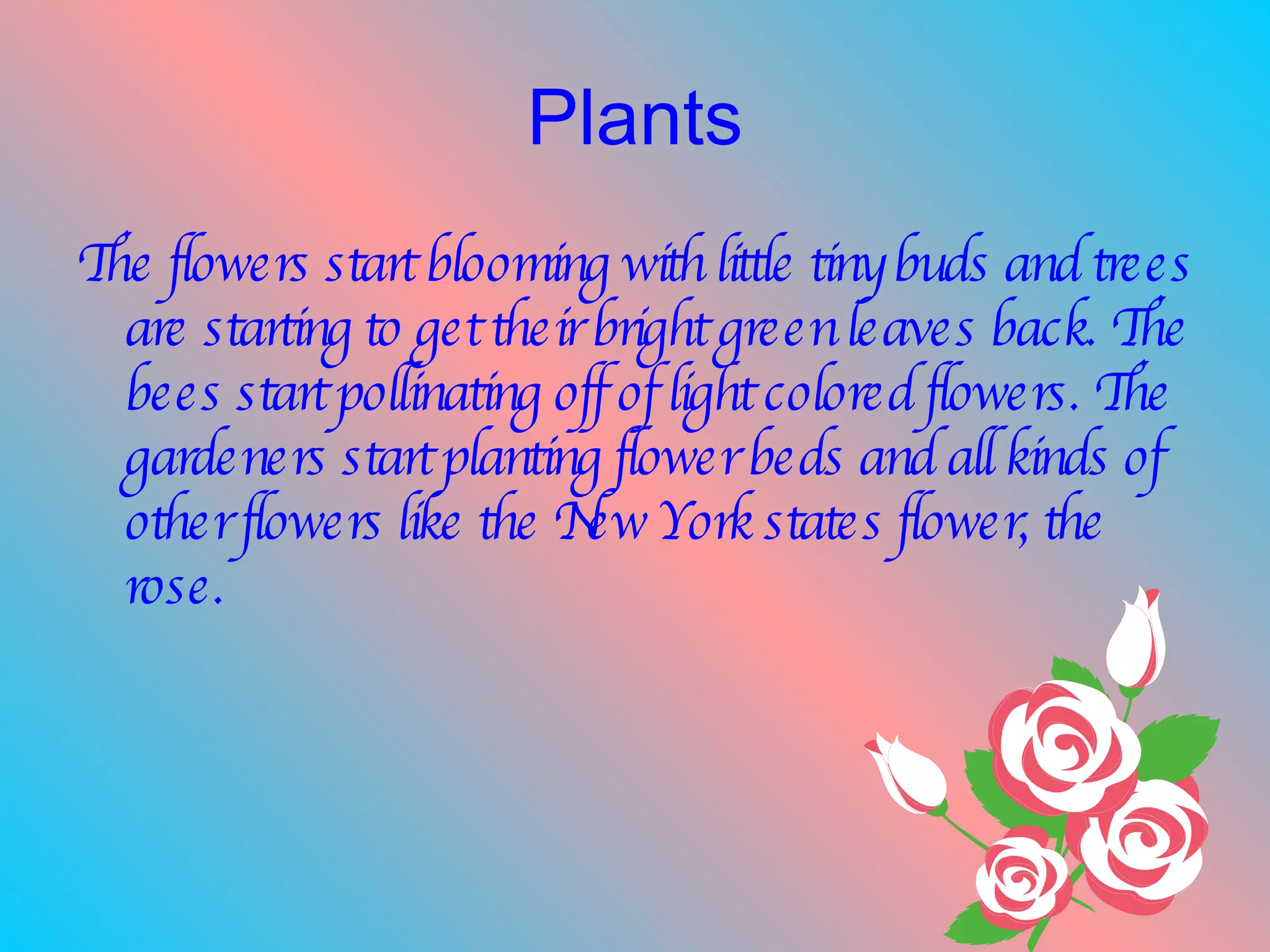 Plants

The flowers start blooming with little tiny buds and trees are starting to get their bright green leaves back. The bees start pollinating off of light colored flowers. The gardeners start planting flower beds and all kinds of other flowers like the New York states flower, the rose.